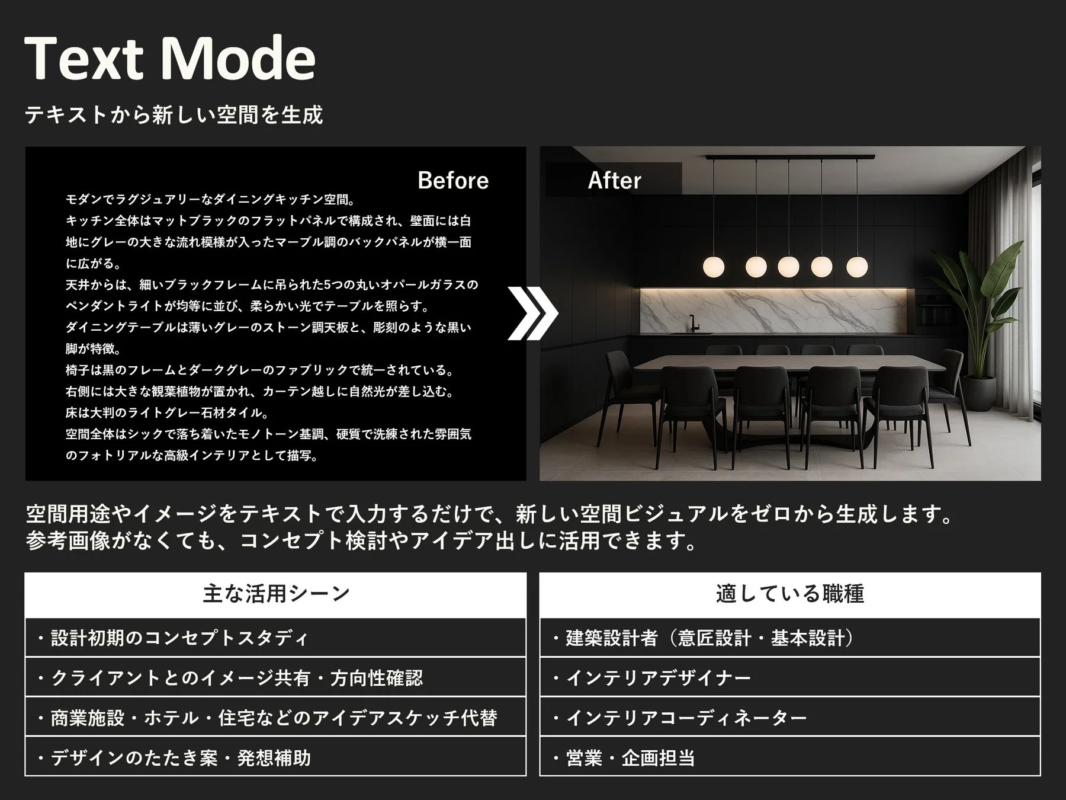 Text Mode

テキストから新しい空間を生成

Before

モダンでラグジュアリーなダイニングキッチン空間。
キッチン全体はマットブラックのフラットパネルで構成され、壁面には白地にグレーの大きな流れ模様が入ったマーブル調のバックパネルが横一面に広がる。
天井からは、細いブラックフレームに吊られた5つの丸いオパールガラスのペンダントライトが均等に並び、柔らかい光でテーブルを照らす。
ダイニングテーブルは薄いグレーのストーン調天板と、彫刻のような黒い脚が特徴。
椅子は黒のフレームとダークグレーのファブリックで統一されている。
右側には大きな観葉植物が置かれ、カーテン越しに自然光が差し込む。
床は大判のライトグレー石材タイル。
空間全体はシックで落ち着いたモノトーン基調、硬質で洗練された雰囲気のフォトリアルな高級インテリアとして描写。

After

空間用途やイメージをテキストで入力するだけで、新しい空間ビジュアルをゼロから生成します。
参考画像がなくても、コンセプト検討やアイデア出しに活用できます。

| 主な活用シーン |
|---|
| ・設計初期のコンセプトスタディ |
| ・クライアントとのイメージ共有・方向性確認 |
| ・商業施設・ホテル・住宅などのアイデアスケッチ代替 |
| ・デザインのたたき案・発想補助 |

| 適している職種 |
|---|
| ・建築設計者（意匠設計・基本設計） |
| ・インテリアデザイナー |
| ・インテリアコーディネーター |
| ・営業・企画担当 |